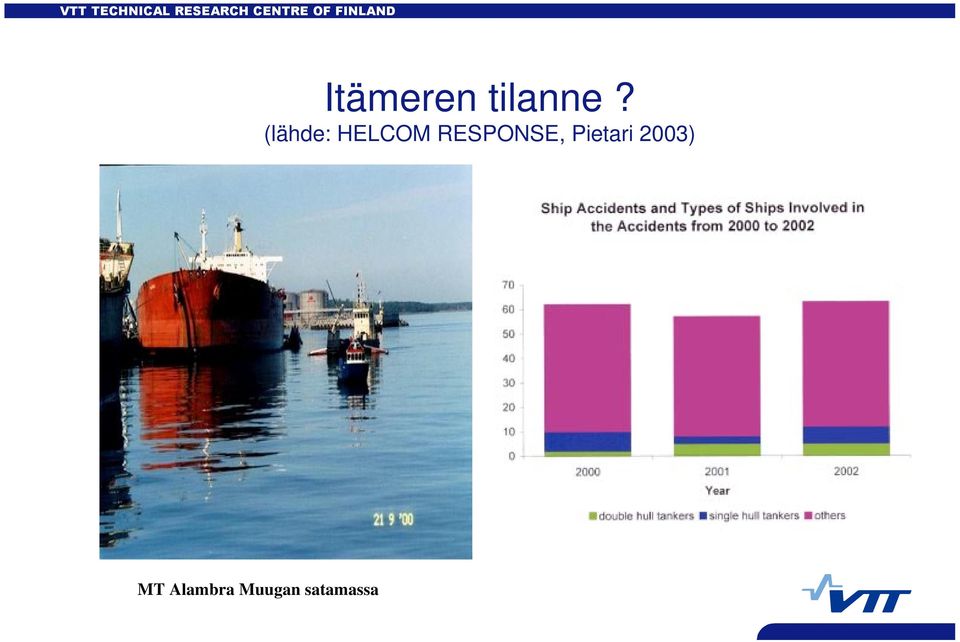 VTT TECHNICAL RESEARCH CENTRE OF FINLAND

Itämeren tilanne ?
(lähde: HELCOM RESPONSE, Pietari 2003)

21 9 '00

Ship Accidents and Types of Ships Involved in the Accidents from 2000 to 2002

70
60
50
40
30
20
10
0

2000 2001 2002
Year

double hull tankers single hull tankers others

MT Alambra Muugan satamassa

VTT